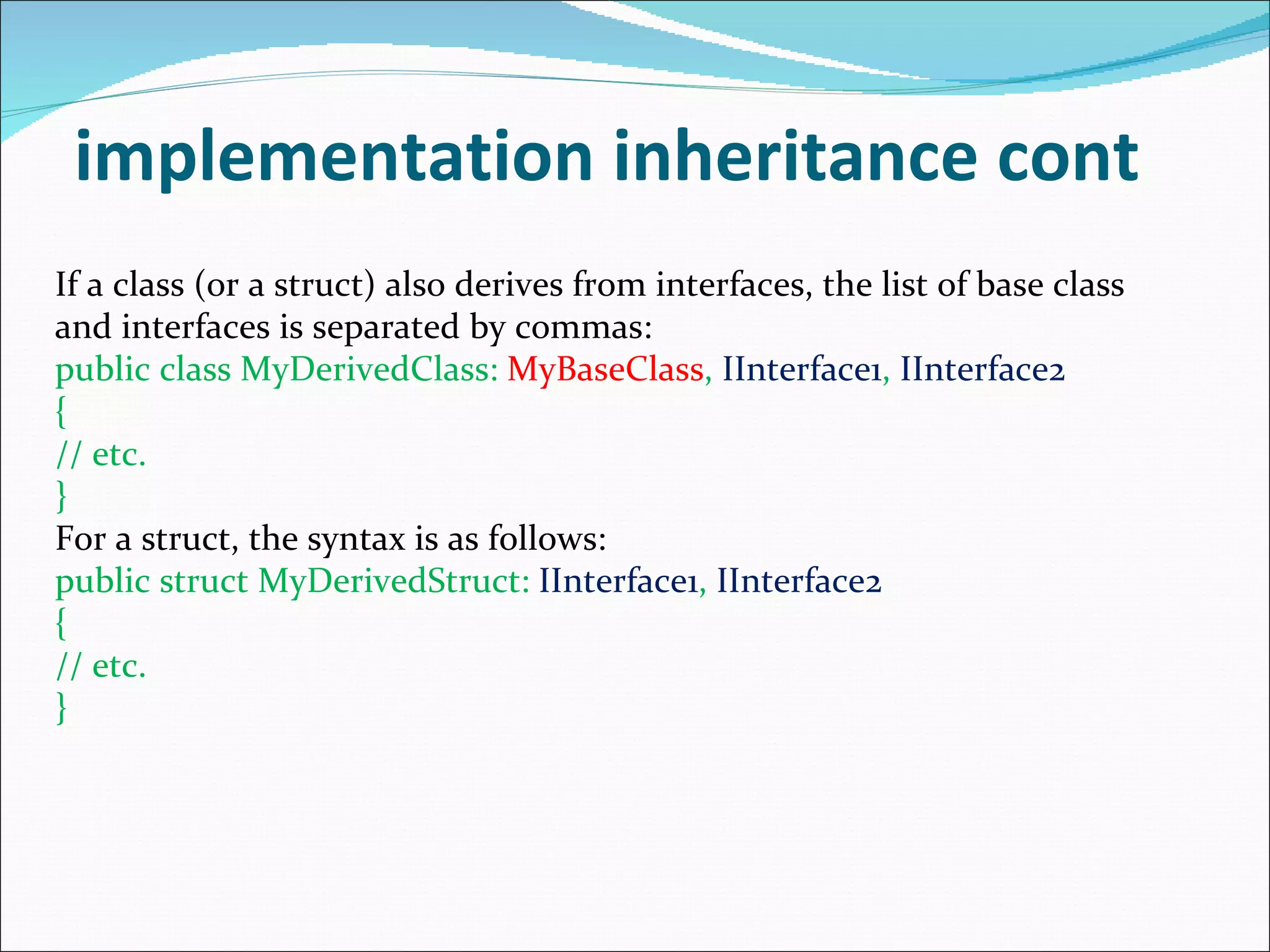 implementation inheritance cont

If a class (or a struct) also derives from interfaces, the list of base class and interfaces is separated by commas:
public class MyDerivedClass: MyBaseClass, IInterface1, IInterface2
{
// etc.
}
For a struct, the syntax is as follows:
public struct MyDerivedStruct: IInterface1, IInterface2
{
// etc.
}